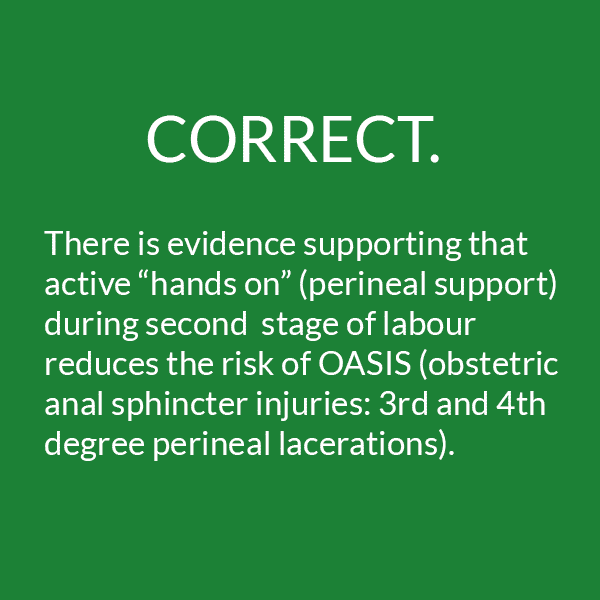 CORRECT.

There is evidence supporting that active “hands on” (perineal support) during second stage of labour reduces the risk of OASIS (obstetric anal sphincter injuries: 3rd and 4th degree perineal lacerations).